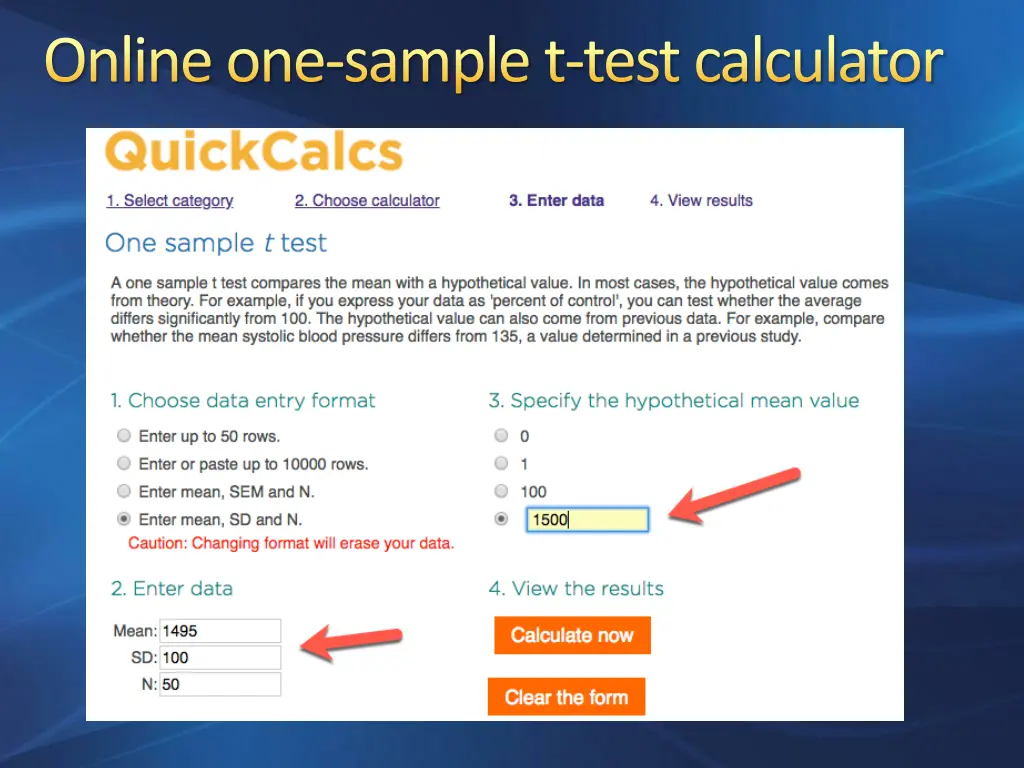 Online one-sample t-test calculator

QuickCalcs

1. Select category 2. Choose calculator 3. Enter data 4. View results

One sample t test

A one sample t test compares the mean with a hypothetical value. In most cases, the hypothetical value comes from theory. For example, if you express your data as 'percent of control', you can test whether the average differs significantly from 100. The hypothetical value can also come from previous data. For example, compare whether the mean systolic blood pressure differs from 135, a value determined in a previous study.

1. Choose data entry format

Enter up to 50 rows.
Enter or paste up to 10000 rows.
Enter mean, SEM and N.
Enter mean, SD and N.
Caution: Changing format will erase your data.

2. Enter data

Mean: 1495
SD: 100
N: 50

3. Specify the hypothetical mean value

0
1
100
1500

4. View the results

Calculate now

Clear the form